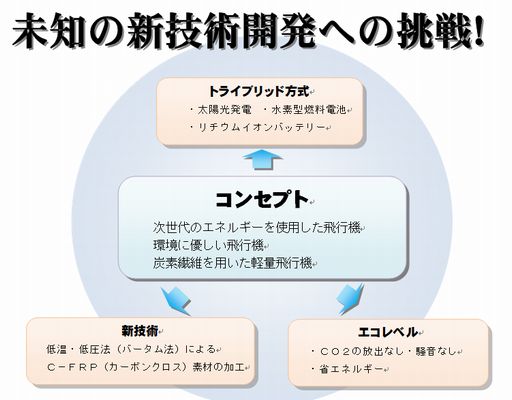 未知の新技術開発への挑戦!

トライブリッド方式
・太陽光発電　・水素型燃料電池
・リチウムイオンバッテリー

コンセプト
次世代のエネルギーを使用した飛行機
環境に優しい飛行機
炭素繊維を用いた軽量飛行機

新技術
低温・低圧法（バータム法）による
C－FRP（カーボンクロス）素材の加工

エコレベル
・CO2の放出なし・騒音なし
・省エネルギー